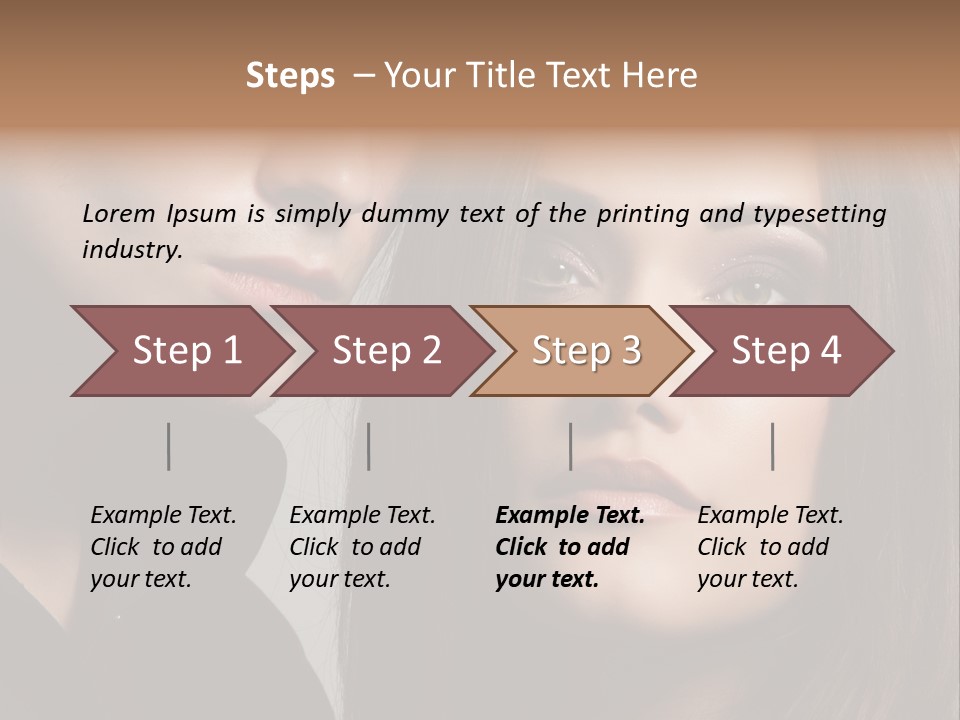 Steps – Your Title Text Here

Lorem Ipsum is simply dummy text of the printing and typesetting industry.

Step 1

Step 2

Step 3

Step 4

Example Text. Click to add your text.

Example Text. Click to add your text.

Example Text. Click to add your text.

Example Text. Click to add your text.